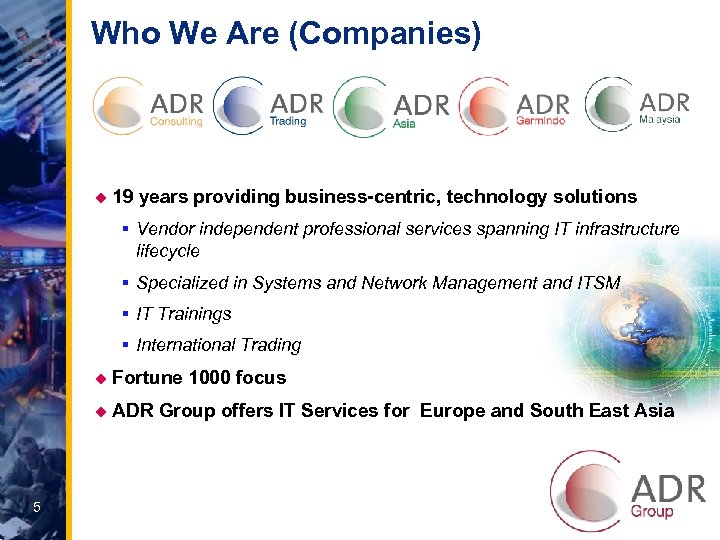 Who We Are (Companies)

ADR Consulting ADR Trading ADR Asia ADR Germindo ADR Malaysia

19 years providing business-centric, technology solutions

Vendor independent professional services spanning IT infrastructure lifecycle

Specialized in Systems and Network Management and ITSM

IT Trainings

International Trading

Fortune 1000 focus

ADR Group offers IT Services for Europe and South East Asia

5

ADR Group